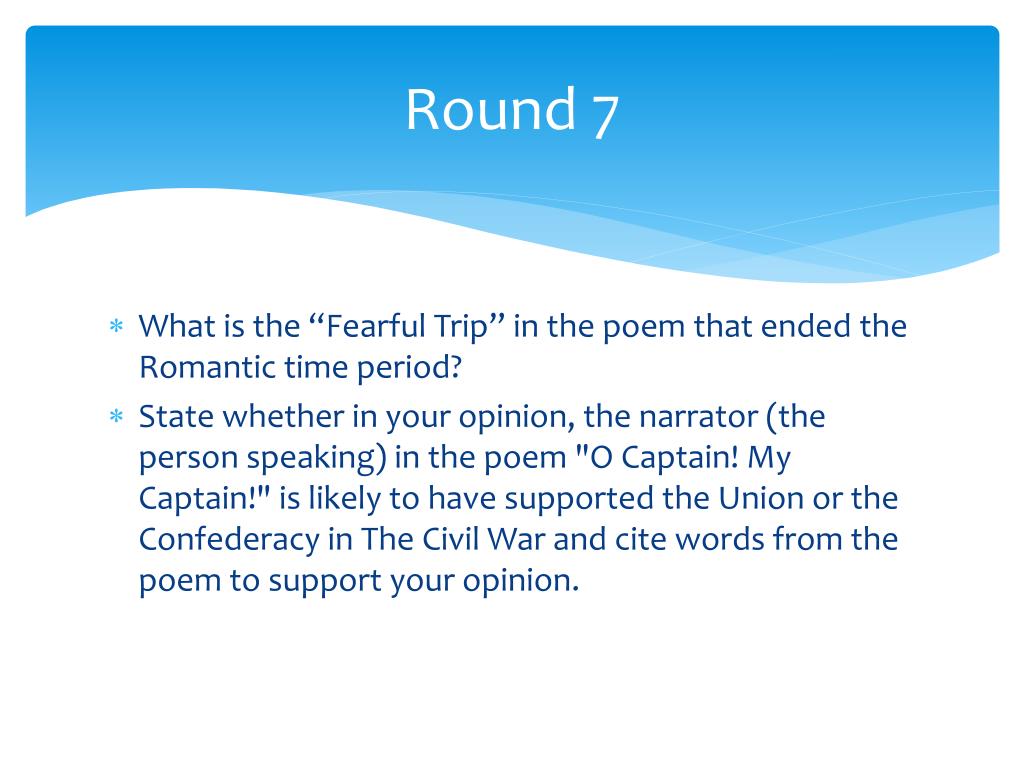 Round 7

* What is the “Fearful Trip” in the poem that ended the Romantic time period?
* State whether in your opinion, the narrator (the person speaking) in the poem "O Captain! My Captain!" is likely to have supported the Union or the Confederacy in The Civil War and cite words from the poem to support your opinion.